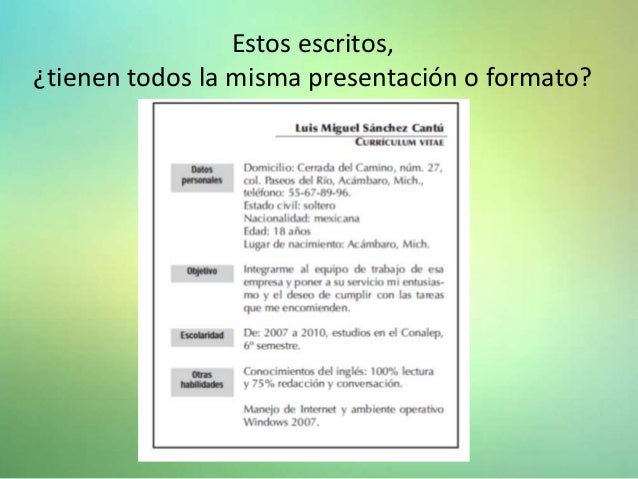 Estos escritos,
¿tienen todos la misma presentación o formato?

Luis Miguel Sánchez Cantú
CURRÍCULUM VITAE

Datos personales

Domicilio: Cerrada del Camino, núm. 27, col. Paseos del Río, Acámbaro, Mich., teléfono: 55-67-89-96.
Estado civil: soltero
Nacionalidad: mexicana
Edad: 18 años
Lugar de nacimiento: Acámbaro, Mich.

Objetivo

Integrarme al equipo de trabajo de esa empresa y poner a su servicio mi entusiasmo y el deseo de cumplir con las tareas que me encomienden.

Escolaridad

De: 2007 a 2010, estudios en el Conalep, 6° semestre.

Otras habilidades

Conocimientos del inglés: 100% lectura y 75% redacción y conversación.

Manejo de Internet y ambiente operativo Windows 2007.